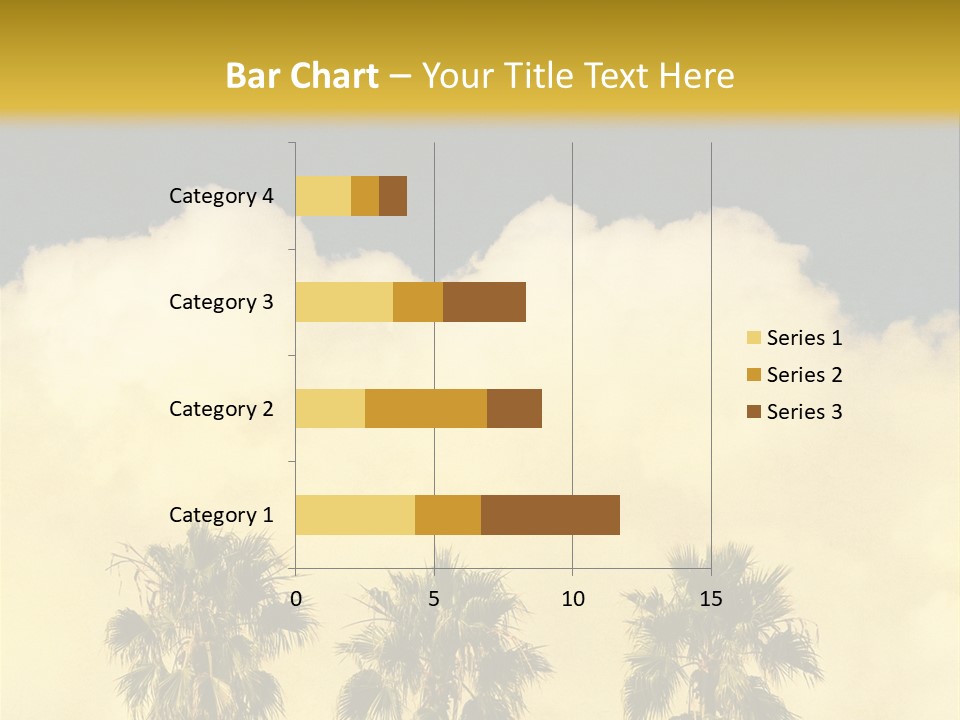 Bar Chart – Your Title Text Here

Category 4
Category 3
Category 2
Category 1

0
5
10
15

Series 1
Series 2
Series 3